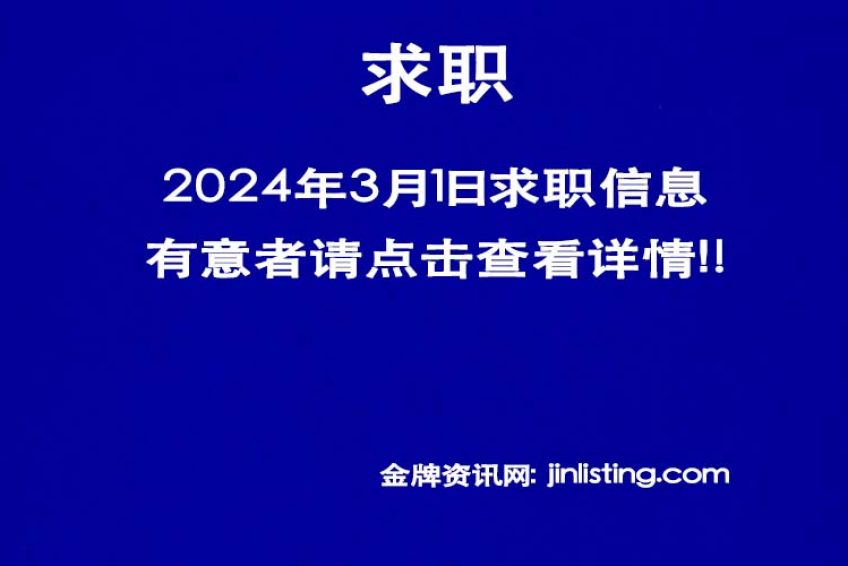 求职

2024年3月1日求职信息
有意者请点击查看详情!!

金牌资讯网: jinlisting.com